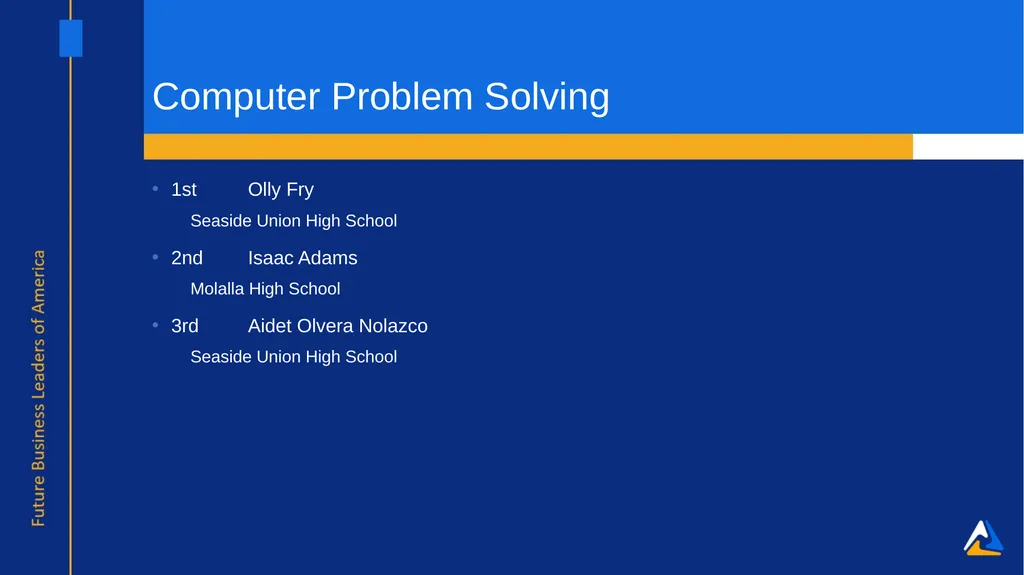 Future Business Leaders of America

Computer Problem Solving

• 1st Olly Fry
Seaside Union High School

• 2nd Isaac Adams
Molalla High School

• 3rd Aidet Olvera Nolazco
Seaside Union High School